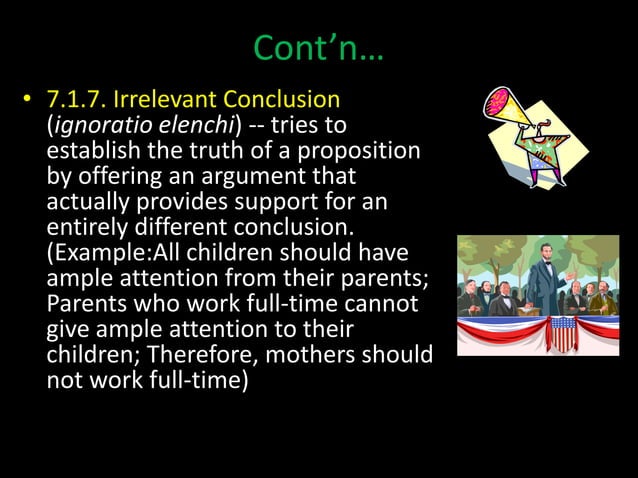 Cont'n…

• 7.1.7. Irrelevant Conclusion (ignoratio elenchi) -- tries to establish the truth of a proposition by offering an argument that actually provides support for an entirely different conclusion. (Example:All children should have ample attention from their parents; Parents who work full-time cannot give ample attention to their children; Therefore, mothers should not work full-time)